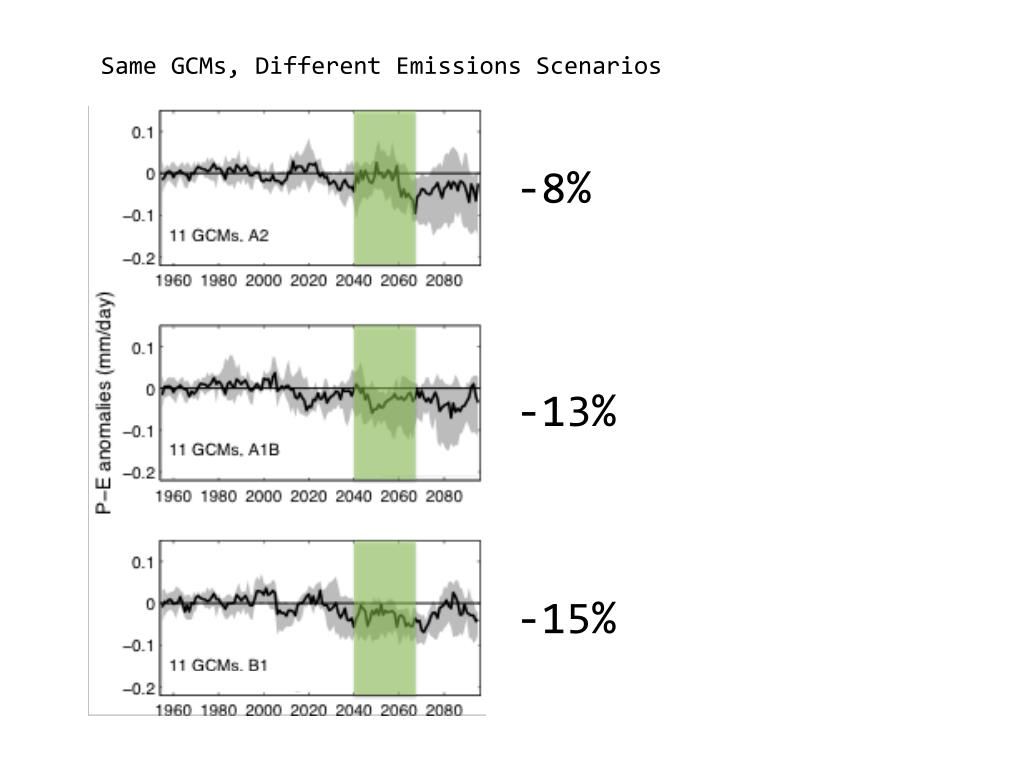 Same GCMs, Different Emissions Scenarios

P–E anomalies (mm/day)

0.1
0
−0.1
−0.2
11 GCMs, A2
1960 1980 2000 2020 2040 2060 2080

-8%

0.1
0
−0.1
−0.2
11 GCMs, A1B
1960 1980 2000 2020 2040 2060 2080

-13%

0.1
0
−0.1
−0.2
11 GCMs, B1
1960 1980 2000 2020 2040 2060 2080

-15%